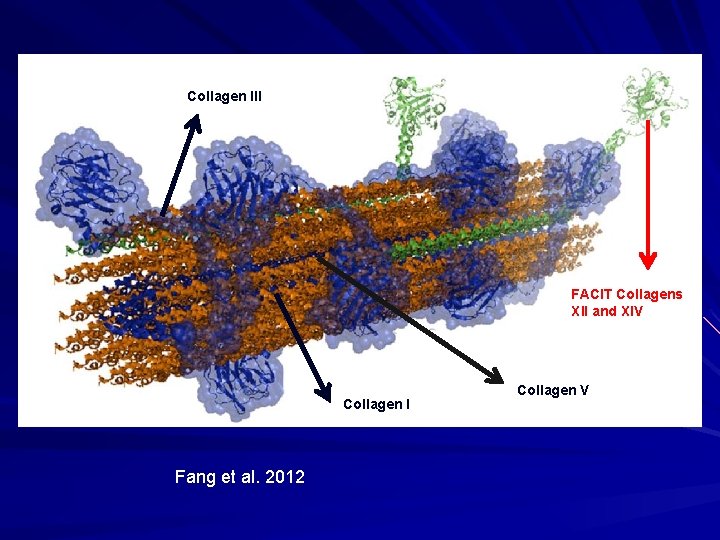 Collagen III

FACIT Collagens XII and XIV

Collagen V

Collagen I

Fang et al. 2012